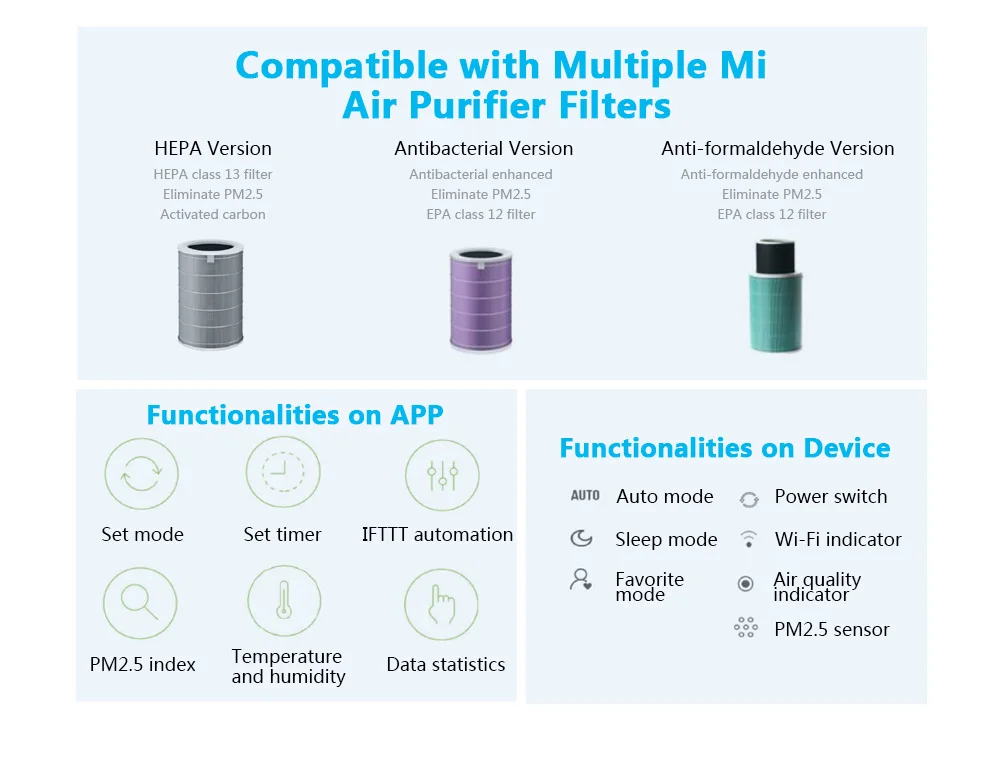 Compatible with Multiple Mi Air Purifier Filters

HEPA Version
HEPA class 13 filter
Eliminate PM2.5
Activated carbon

Antibacterial Version
Antibacterial enhanced
Eliminate PM2.5
EPA class 12 filter

Anti-formaldehyde Version
Anti-formaldehyde enhanced
Eliminate PM2.5
EPA class 12 filter

Functionalities on APP

Set mode
Set timer
IFTTT automation
PM2.5 index
Temperature and humidity
Data statistics

Functionalities on Device

AUTO Auto mode
Power switch
Sleep mode
Wi-Fi indicator
Favorite mode
Air quality indicator
PM2.5 sensor